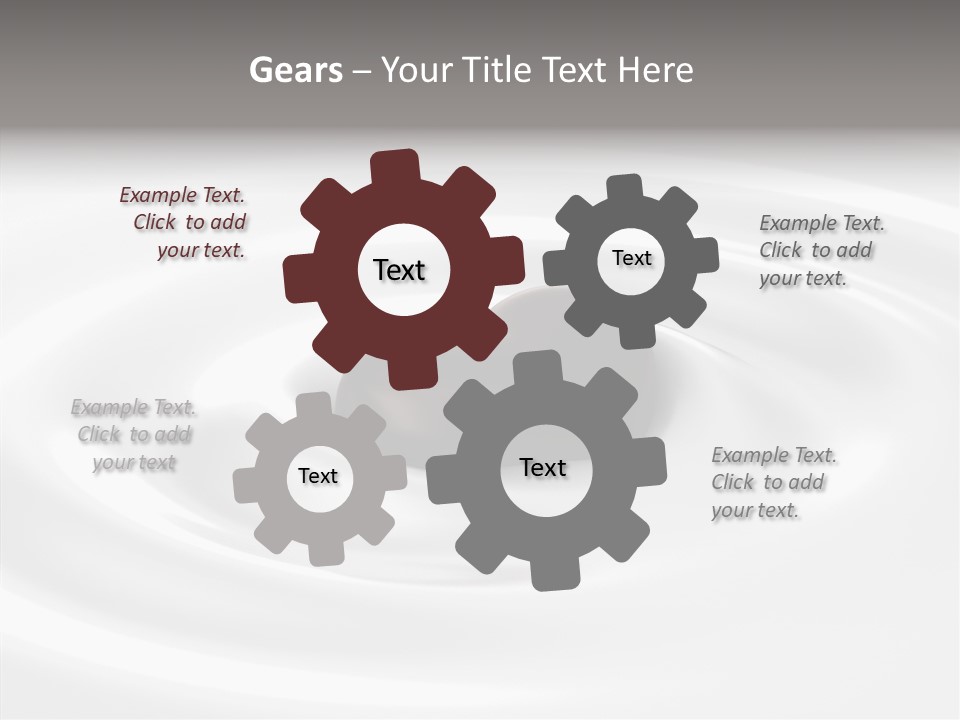 Gears – Your Title Text Here

Example Text. Click to add your text.

Text

Text

Example Text. Click to add your text.

Example Text. Click to add your text

Text

Text

Example Text. Click to add your text.